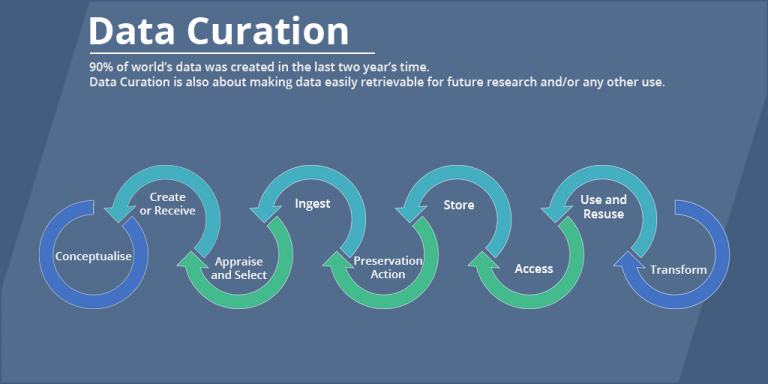 Data Curation

90% of world's data was created in the last two year's time.
Data Curation is also about making data easily retrievable for future research and/or any other use.

Conceptualise

Create or Receive

Appraise and Select

Ingest

Preservation Action

Store

Access

Use and Resuse

Transform